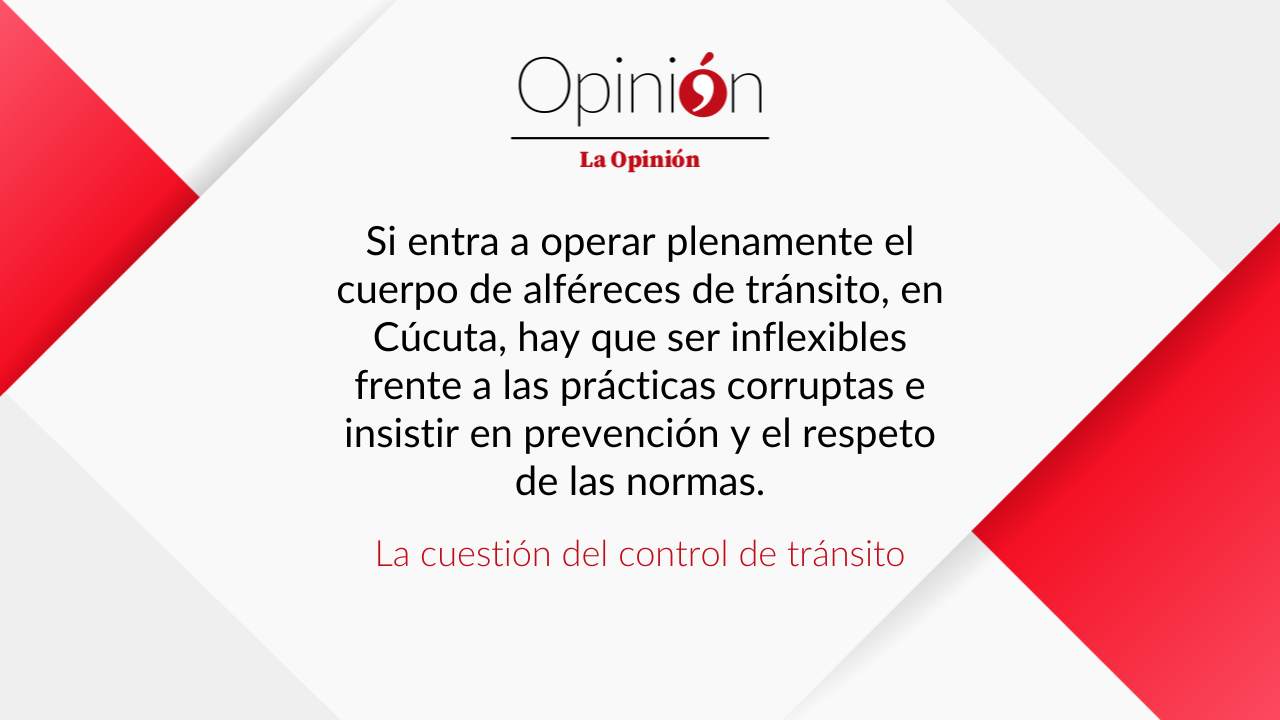 Opinión

La Opinión

Si entra a operar plenamente el cuerpo de alféreces de tránsito, en Cúcuta, hay que ser inflexibles frente a las prácticas corruptas e insistir en prevención y el respeto de las normas.

La cuestión del control de tránsito